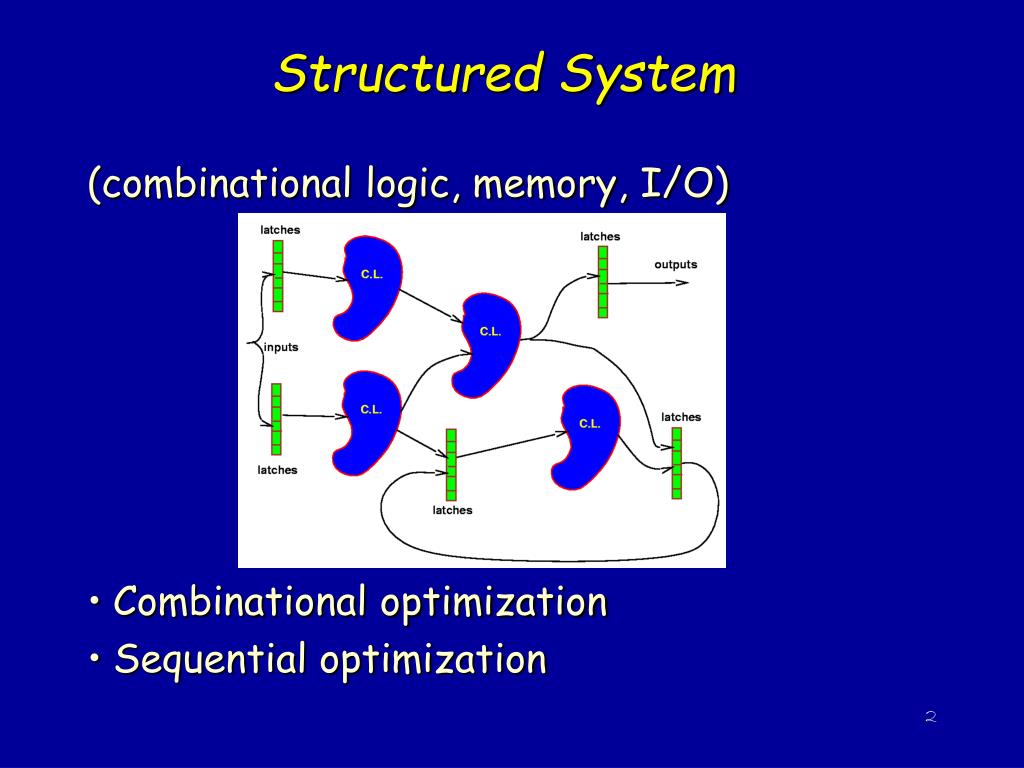 Structured System

(combinational logic, memory, I/O)

latches

C.L.

latches

outputs

C.L.

inputs

C.L.

C.L.

latches

latches

latches

• Combinational optimization
• Sequential optimization

2